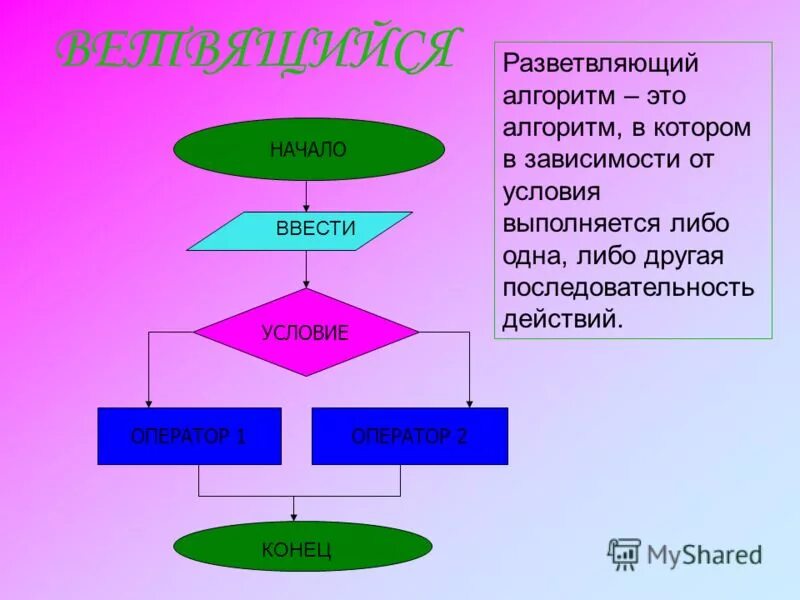 ВЕТВЯЩИЙСЯ

Разветвляющий алгоритм – это алгоритм, в котором в зависимости от условия выполняется либо одна, либо другая последовательность действий.

НАЧАЛО

ВВЕСТИ

УСЛОВИЕ

ОПЕРАТОР 1

ОПЕРАТОР 2

КОНЕЦ

MyShared